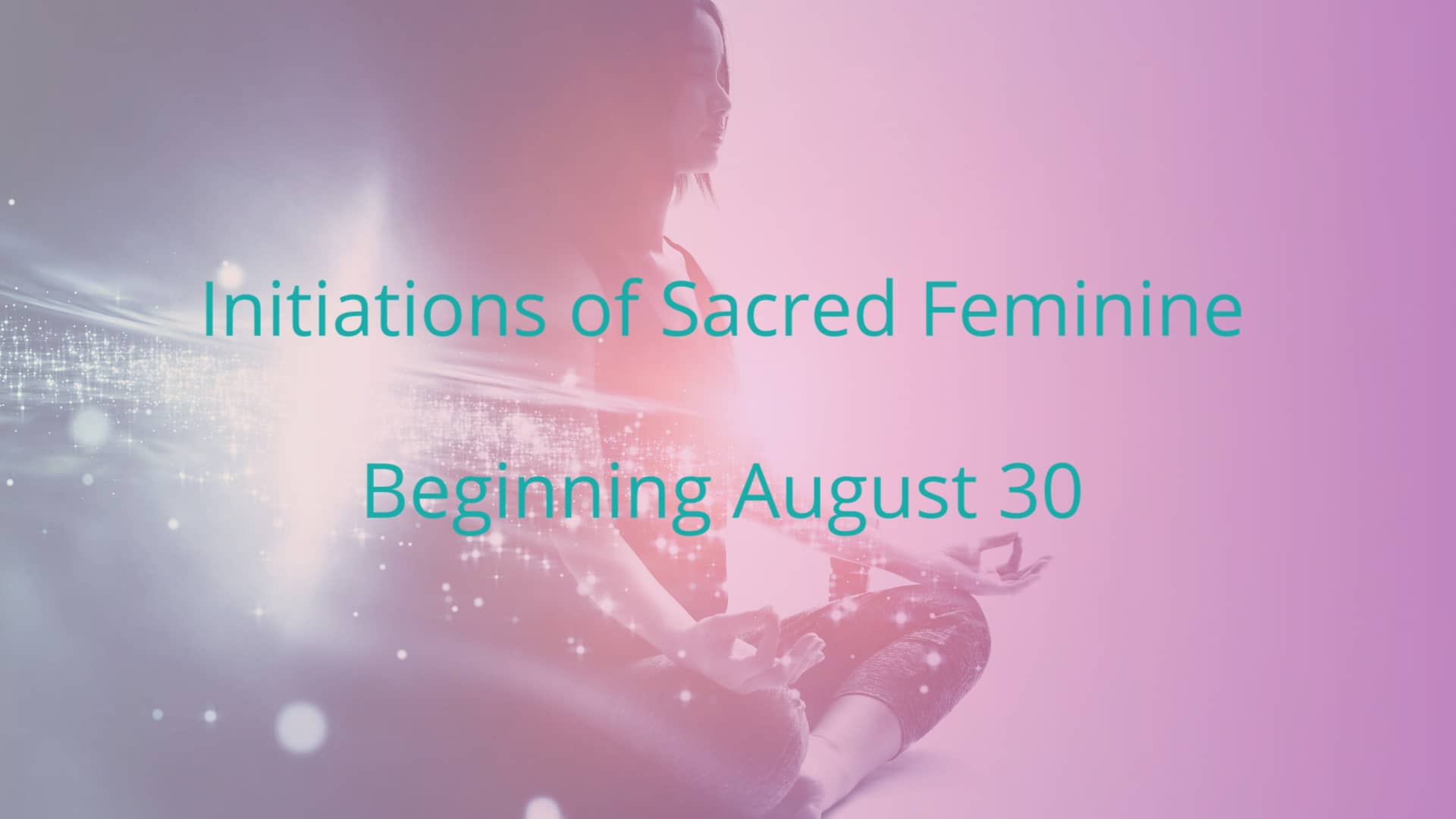 Initiations of Sacred Feminine

Beginning August 30